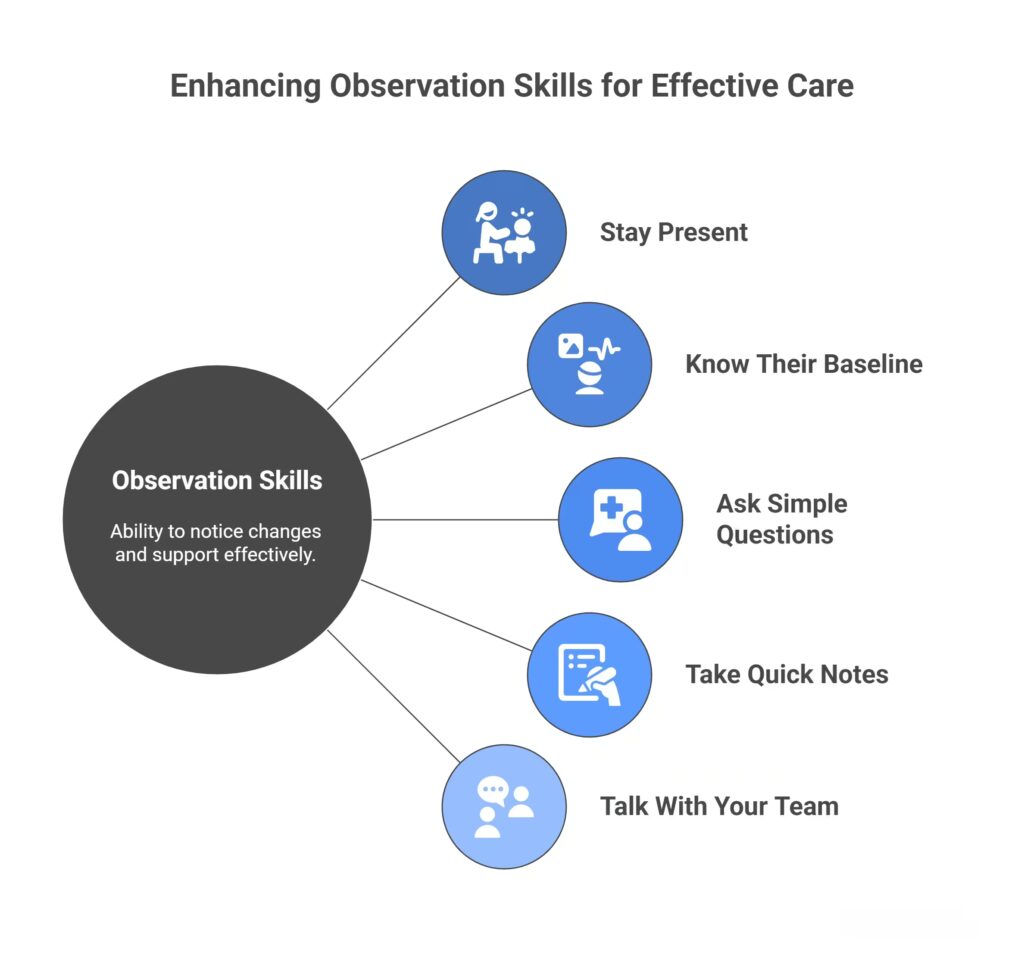 Enhancing Observation Skills for Effective Care

Observation Skills

Ability to notice changes and support effectively.

Stay Present

Know Their Baseline

Ask Simple Questions

Take Quick Notes

Talk With Your Team